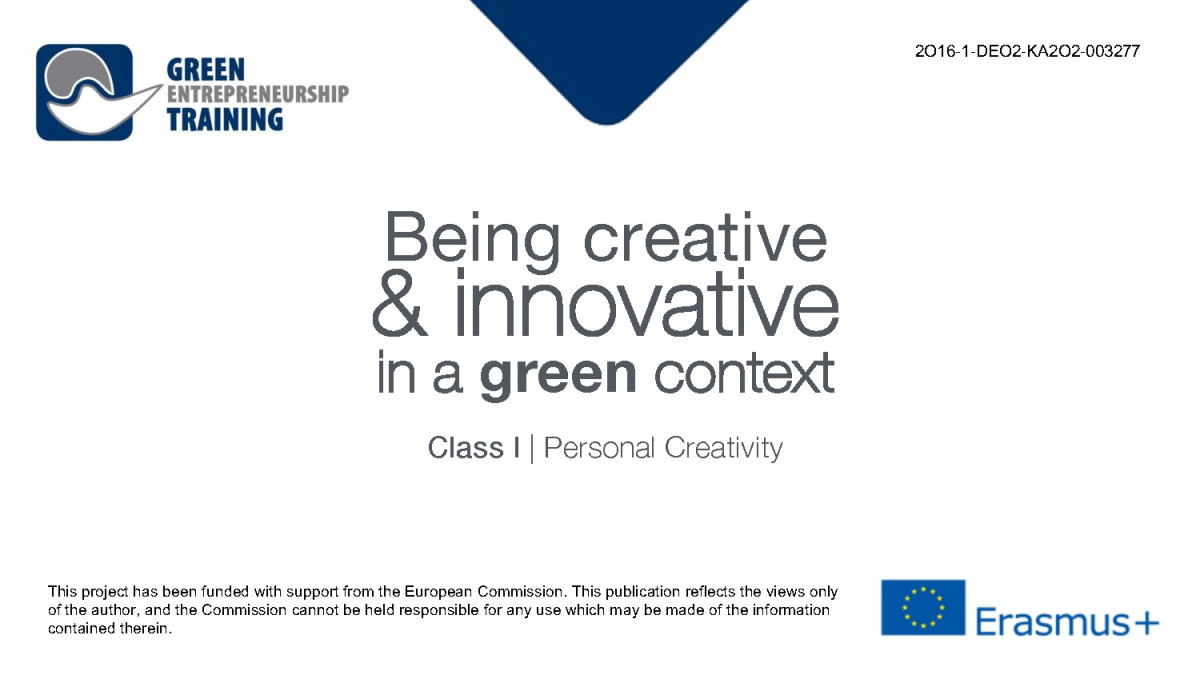 GREEN
ENTREPRENEURSHIP
TRAINING

2O16-1-DEO2-KA2O2-003277

Being creative
& innovative
in a green context

Class I | Personal Creativity

This project has been funded with support from the European Commission. This publication reflects the views only of the author, and the Commission cannot be held responsible for any use which may be made of the information contained therein.

Erasmus+